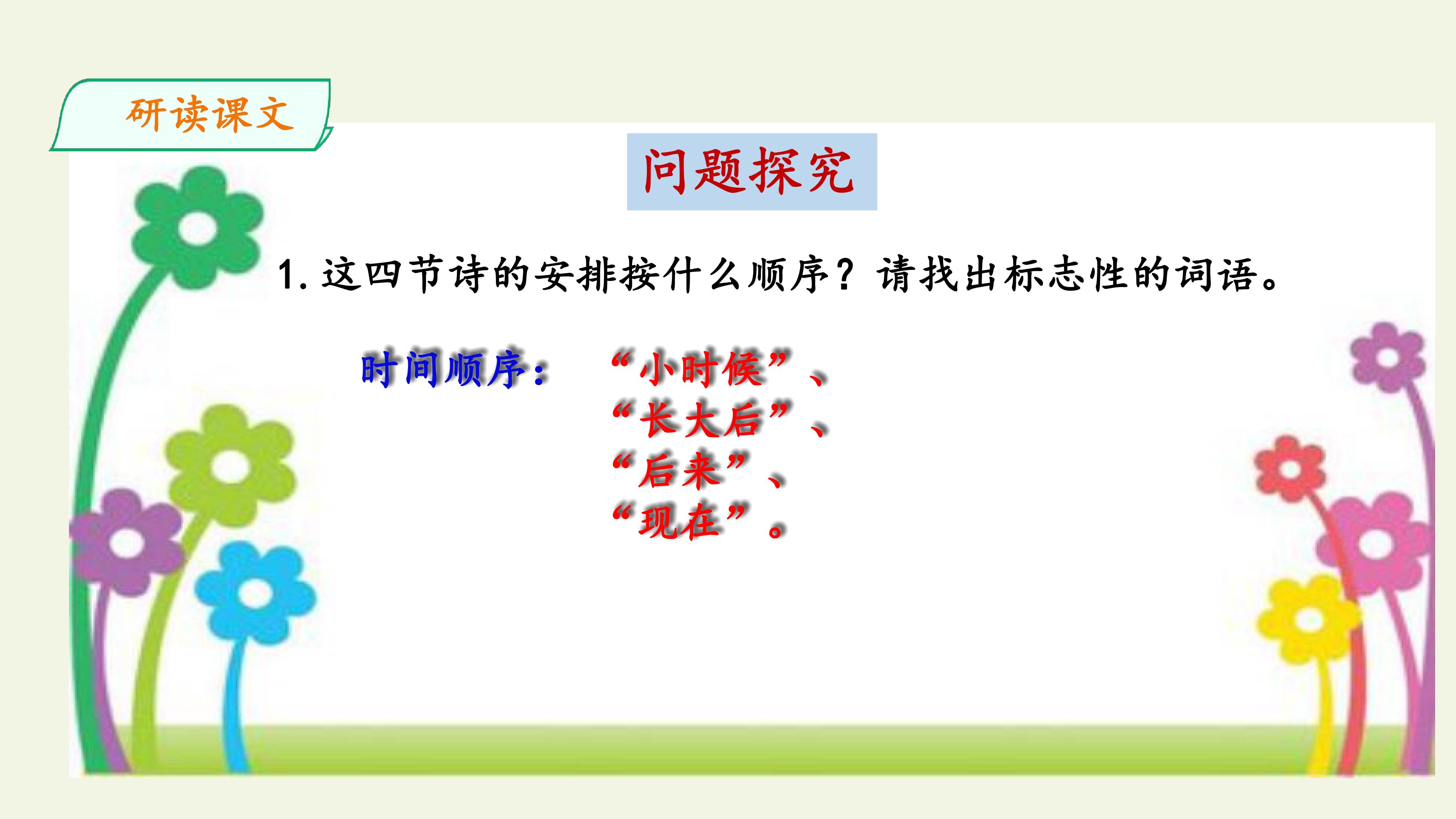 研读课文

问题探究

1.这四节诗的安排按什么顺序？请找出标志性的词语。

时间顺序： “小时候”、
“长大后”、
“后来”、
“现在”。